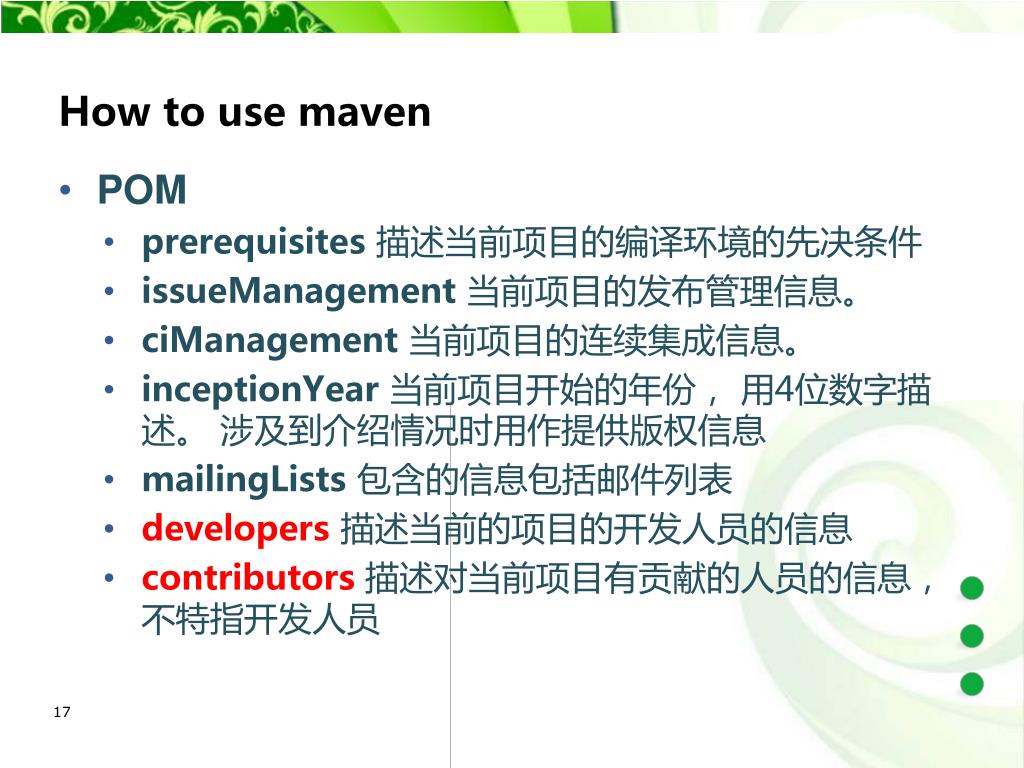 How to use maven

• POM
  • prerequisites 描述当前项目的编译环境的先决条件
  • issueManagement 当前项目的发布管理信息。
  • ciManagement 当前项目的连续集成信息。
  • inceptionYear 当前项目开始的年份， 用4位数字描述。 涉及到介绍情况时用作提供版权信息
  • mailingLists 包含的信息包括邮件列表
  • developers 描述当前的项目的开发人员的信息
  • contributors 描述对当前项目有贡献的人员的信息，不特指开发人员

17